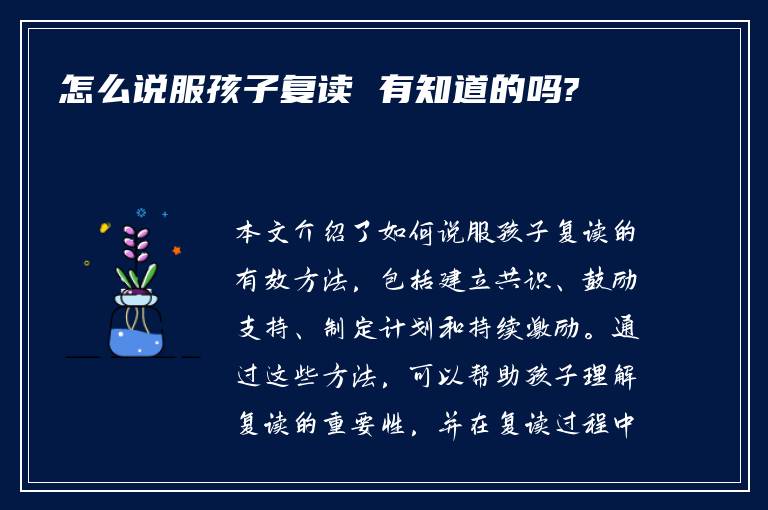 怎么说服孩子复读 有知道的吗?

本文介绍了如何说服孩子复读的有效方法，包括建立共识、鼓励支持、制定计划和持续激励。通过这些方法，可以帮助孩子理解复读的重要性，并在复读过程中